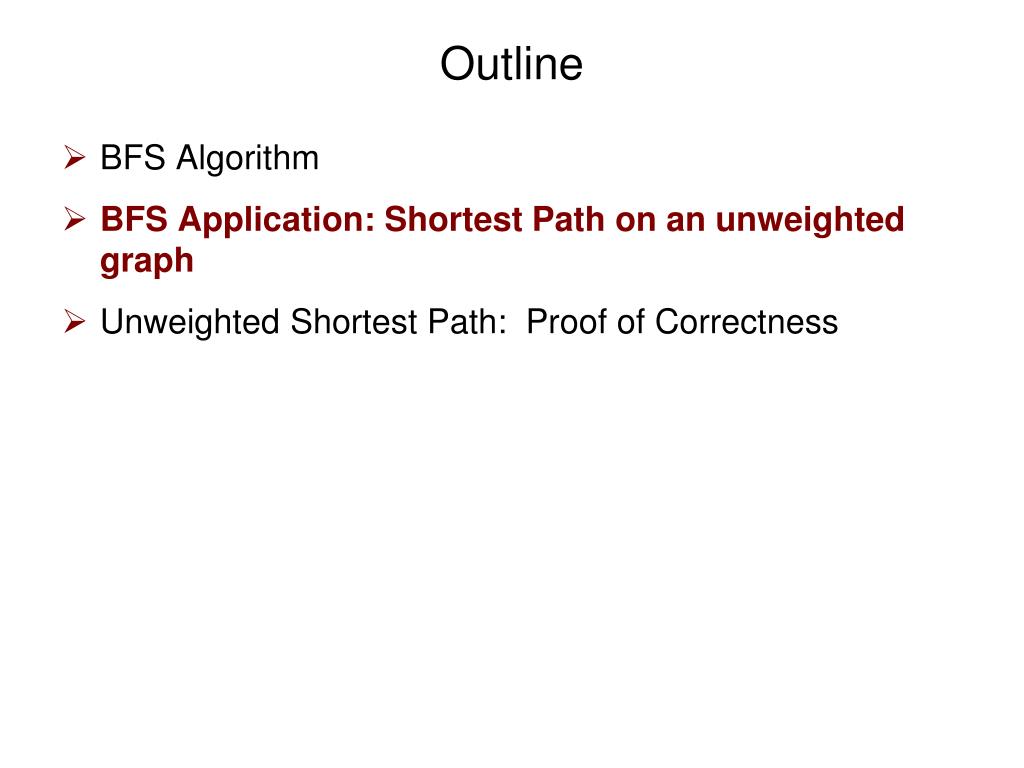 Outline

➢ BFS Algorithm

➢ BFS Application: Shortest Path on an unweighted graph

➢ Unweighted Shortest Path: Proof of Correctness